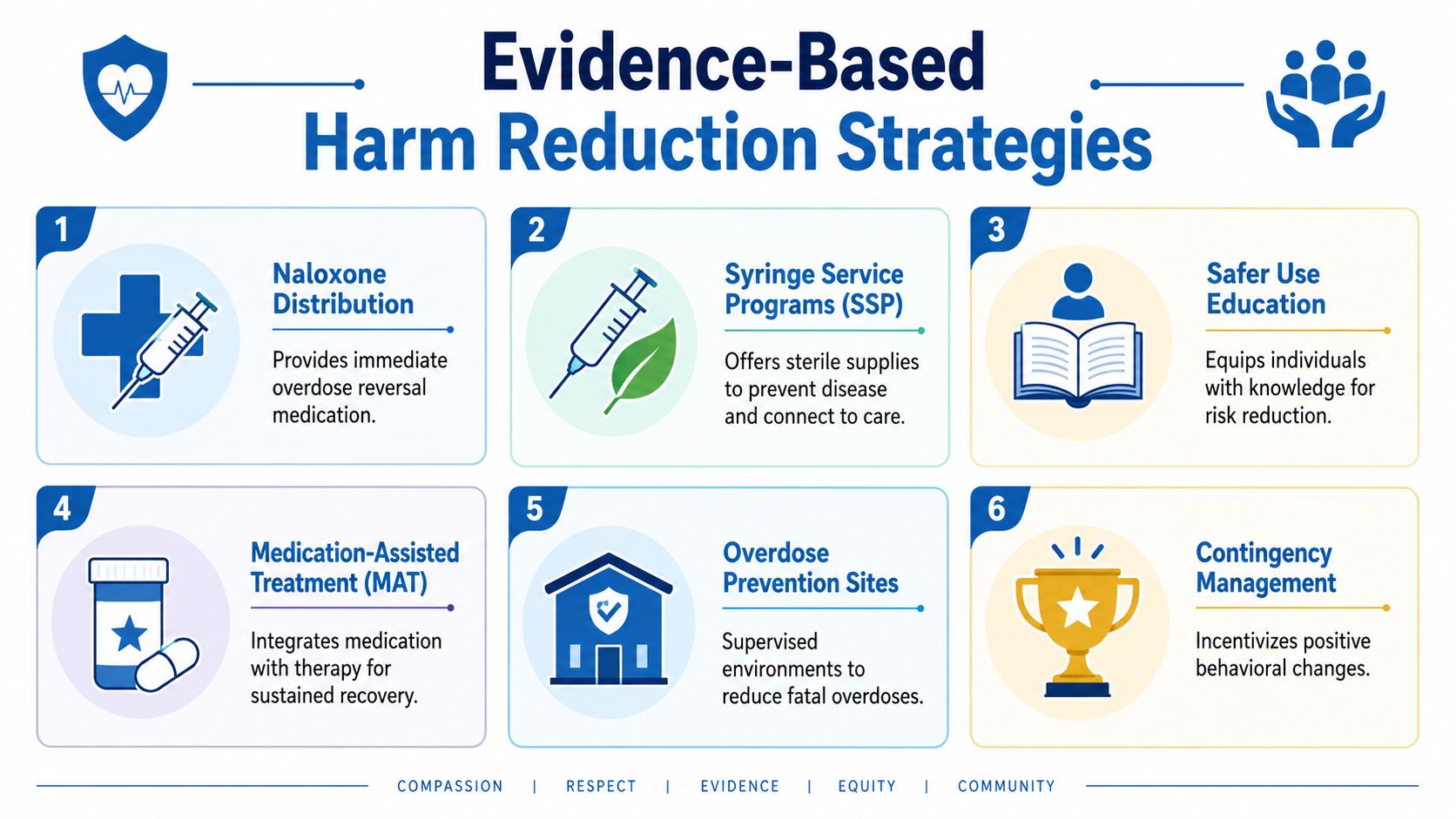 Evidence-Based
Harm Reduction Strategies

1
Naloxone Distribution
Provides immediate overdose reversal medication.

2
Syringe Service Programs (SSP)
Offers sterile supplies to prevent disease and connect to care.

3
Safer Use Education
Equips individuals with knowledge for risk reduction.

4
Medication-Assisted Treatment (MAT)
Integrates medication with therapy for sustained recovery.

5
Overdose Prevention Sites
Supervised environments to reduce fatal overdoses.

6
Contingency Management
Incentivizes positive behavioral changes.

COMPASSION | RESPECT | EVIDENCE | EQUITY | COMMUNITY